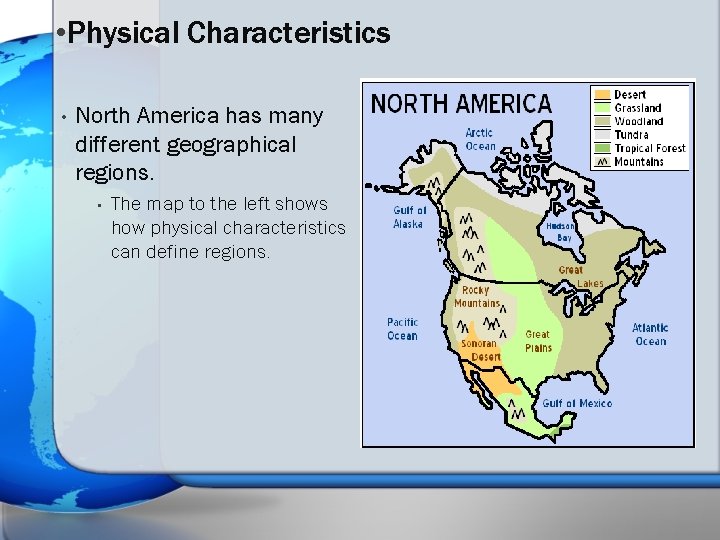 •Physical Characteristics

• North America has many different geographical regions.

▪ The map to the left shows how physical characteristics can define regions.

NORTH AMERICA

Desert
Grassland
Woodland
Tundra
Tropical Forest
Mountains

Arctic Ocean

Gulf of Alaska

Hudson Bay

Great Lakes

Rocky Mountains

Pacific Ocean

Sonoran Desert

Great Plains

Atlantic Ocean

Gulf of Mexico